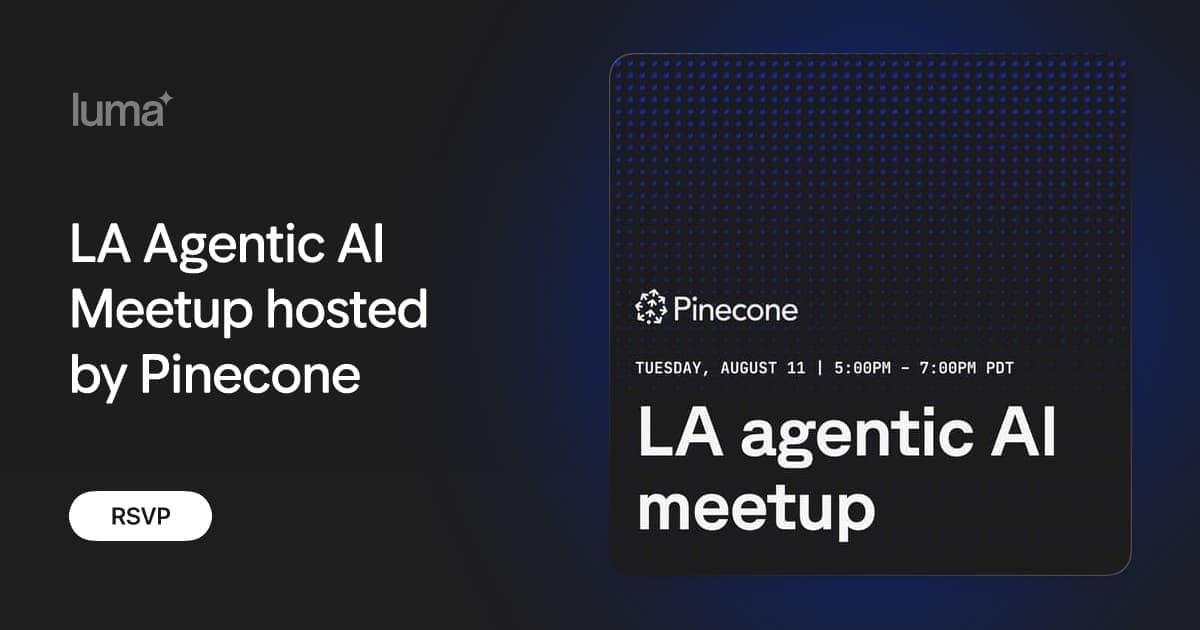 luma

LA Agentic AI Meetup hosted by Pinecone

RSVP

Pinecone

TUESDAY, AUGUST 11 | 5:00PM – 7:00PM PDT

LA agentic AI meetup